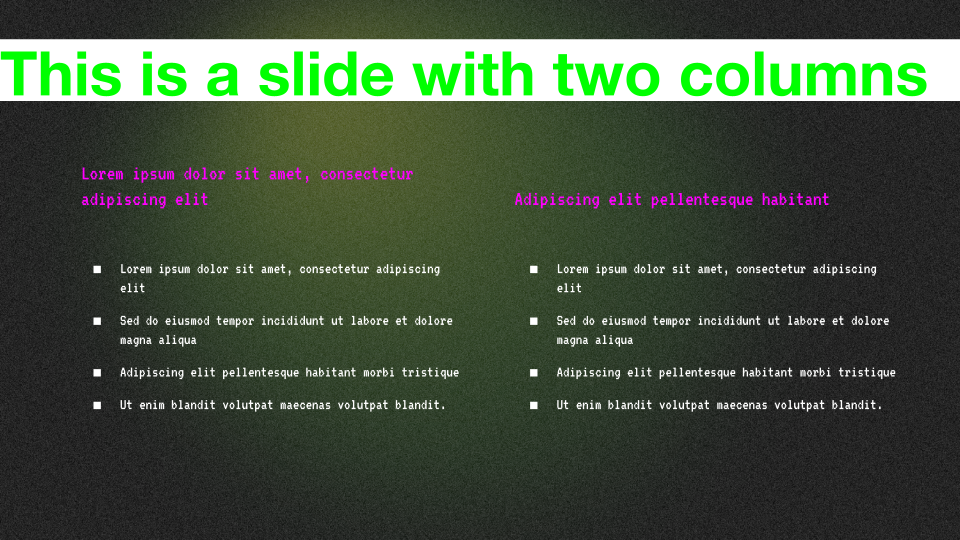 This is a slide with two columns

Lorem ipsum dolor sit amet, consectetur adipiscing elit

- Lorem ipsum dolor sit amet, consectetur adipiscing elit
- Sed do eiusmod tempor incididunt ut labore et dolore magna aliqua
- Adipiscing elit pellentesque habitant morbi tristique
- Ut enim blandit volutpat maecenas volutpat blandit.

Adipiscing elit pellentesque habitant

- Lorem ipsum dolor sit amet, consectetur adipiscing elit
- Sed do eiusmod tempor incididunt ut labore et dolore magna aliqua
- Adipiscing elit pellentesque habitant morbi tristique
- Ut enim blandit volutpat maecenas volutpat blandit.